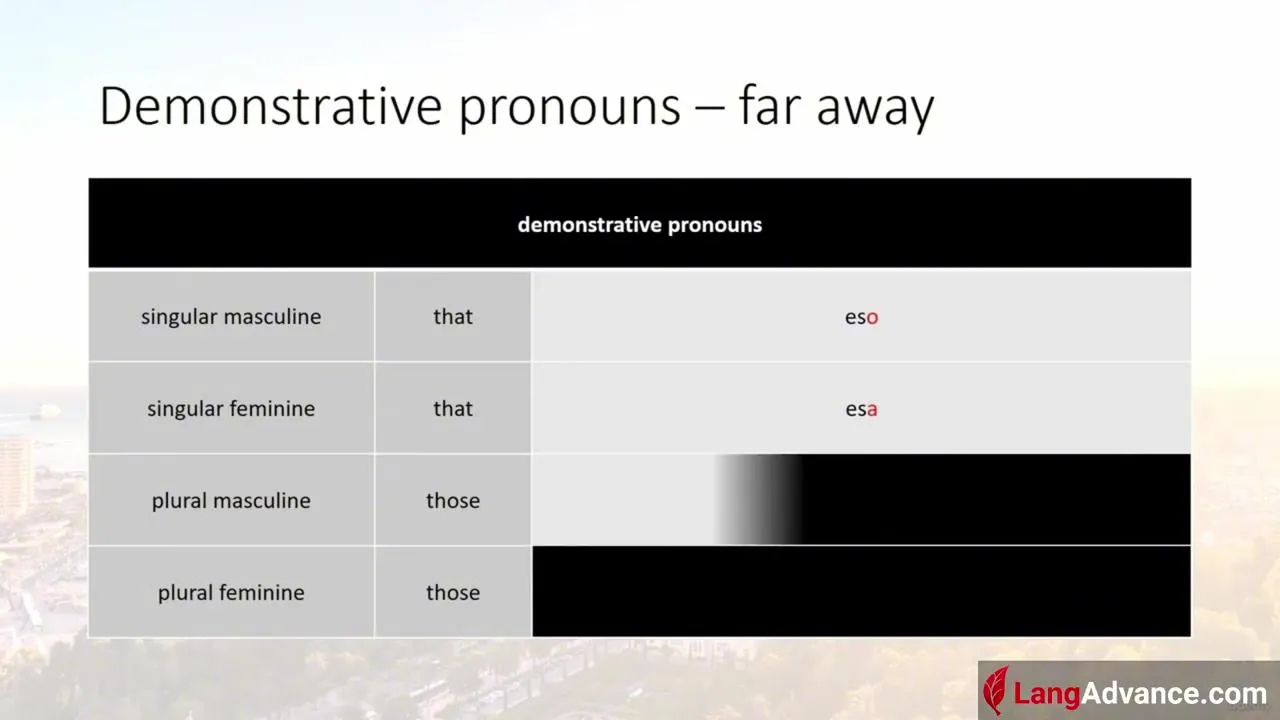 Demonstrative pronouns – far away

| demonstrative pronouns | | |
|---|---|---|
| singular masculine | that | eso |
| singular feminine | that | esa |
| plural masculine | those | |
| plural feminine | those | |

LangAdvance.com